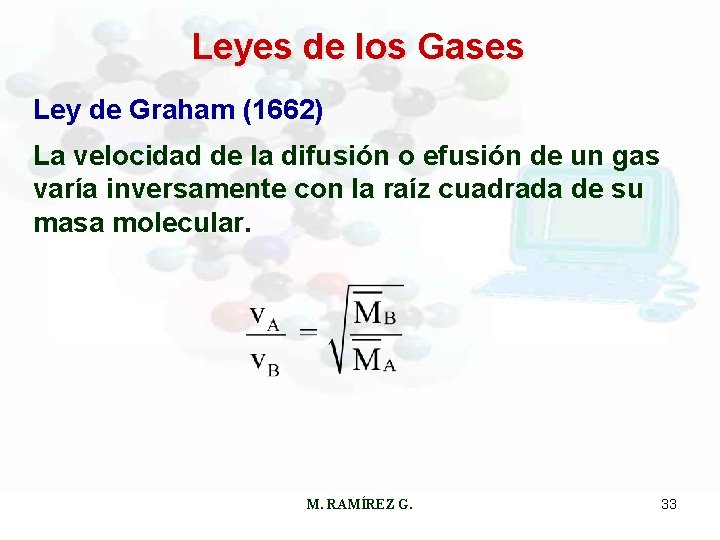 Leyes de los Gases

Ley de Graham (1662)

La velocidad de la difusión o efusión de un gas varía inversamente con la raíz cuadrada de su masa molecular.

$\frac{v_A}{v_B} = \sqrt{\frac{\overline{M}_B}{\overline{M}_A}}$

M. RAMÍREZ G.

33